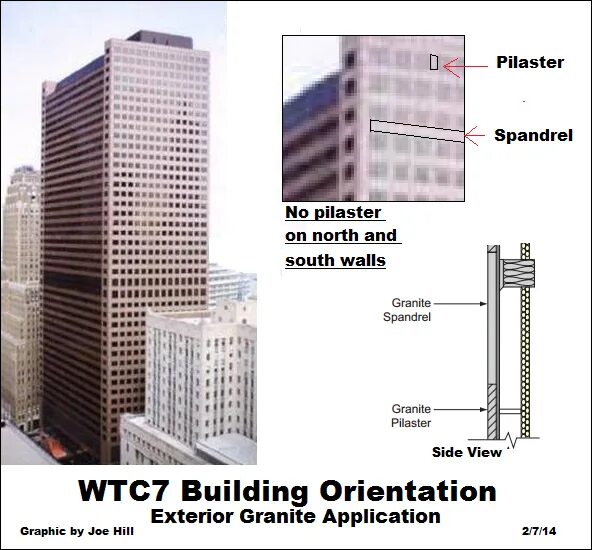 Pilaster

Spandrel

No pilaster on north and south walls

Granite Spandrel

Granite Pilaster

Side View

WTC7 Building Orientation
Exterior Granite Application

Graphic by Joe Hill

2/7/14